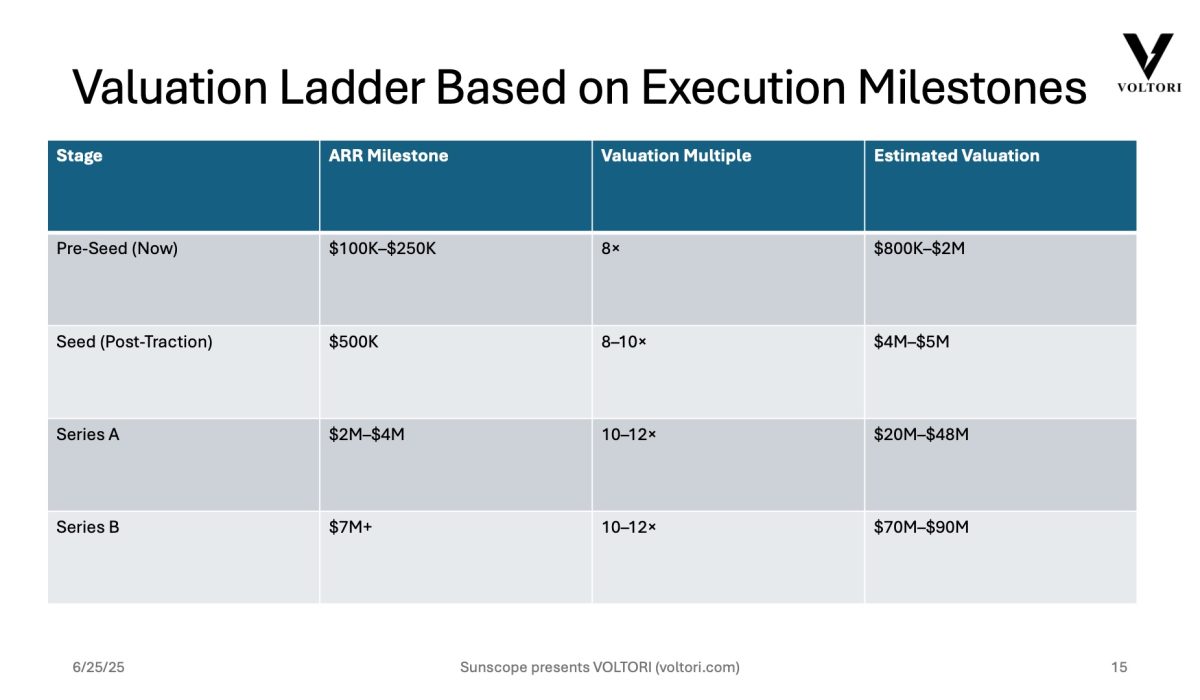 Valuation Ladder Based on Execution Milestones

VOLTORI

| Stage | ARR Milestone | Valuation Multiple | Estimated Valuation |
|---|---|---|---|
| Pre-Seed (Now) | \$100K–\$250K | 8× | \$800K–\$2M |
| Seed (Post-Traction) | \$500K | 8–10× | \$4M–\$5M |
| Series A | \$2M–\$4M | 10–12× | \$20M–\$48M |
| Series B | \$7M+ | 10–12× | \$70M–\$90M |

6/25/25

Sunscope presents VOLTORI (voltori.com)

15